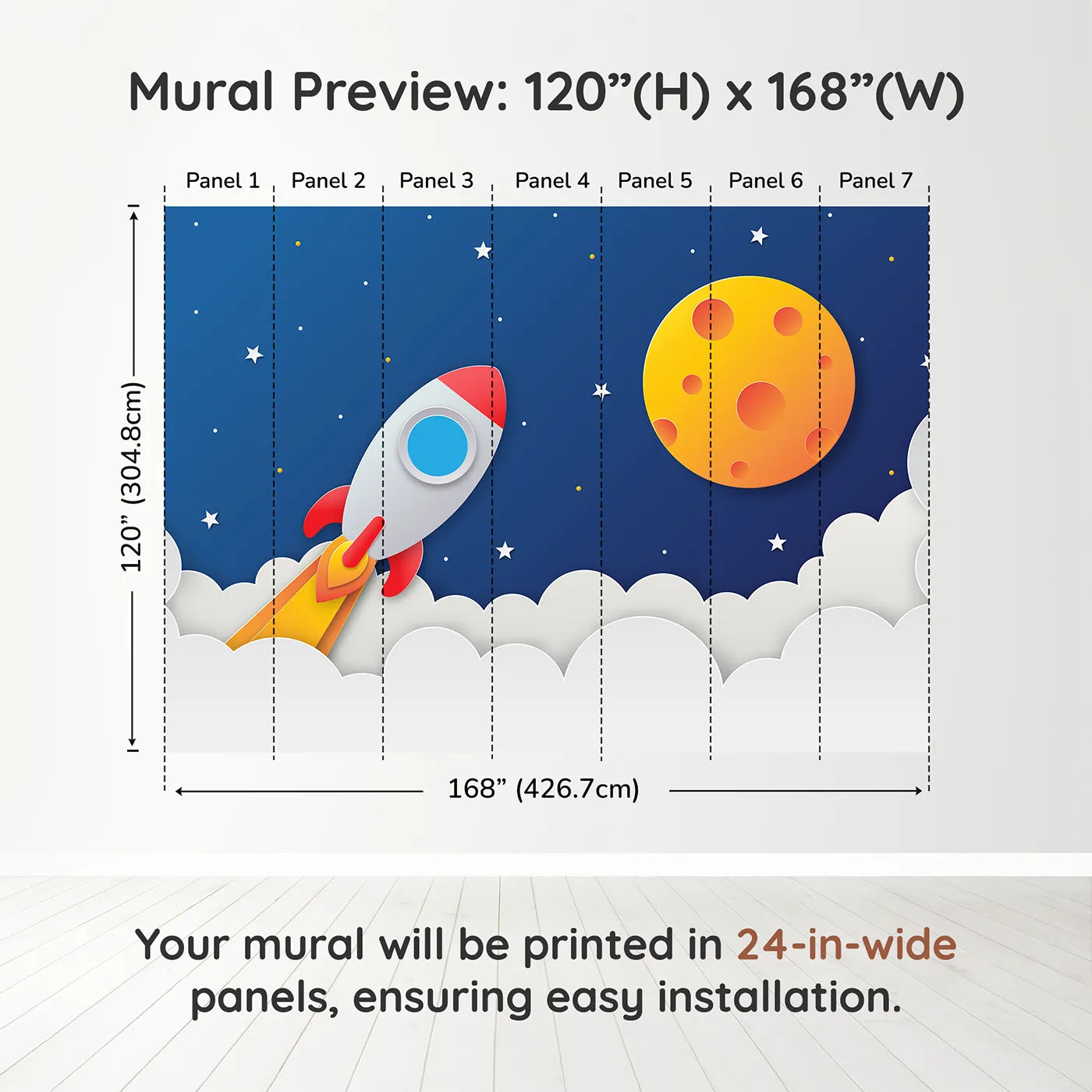 Mural Preview: 120”(H) x 168”(W)

Panel 1 Panel 2 Panel 3 Panel 4 Panel 5 Panel 6 Panel 7

120” (304.8cm)

168” (426.7cm)

Your mural will be printed in 24-in-wide panels, ensuring easy installation.